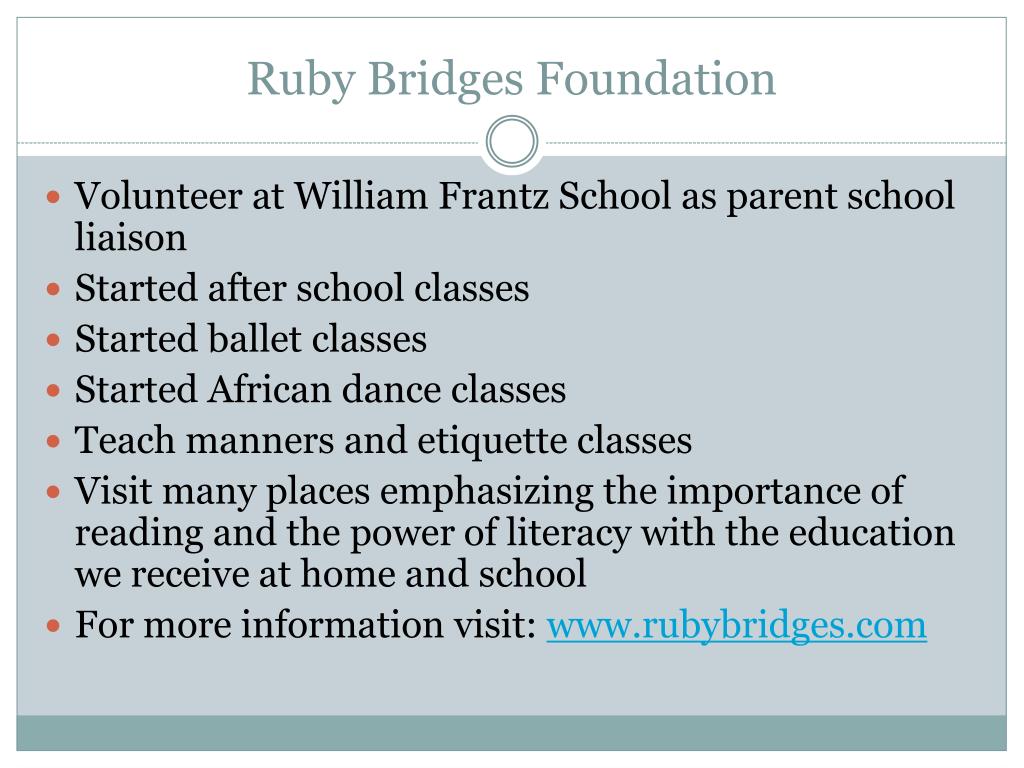 Ruby Bridges Foundation

- Volunteer at William Frantz School as parent school liaison
- Started after school classes
- Started ballet classes
- Started African dance classes
- Teach manners and etiquette classes
- Visit many places emphasizing the importance of reading and the power of literacy with the education we receive at home and school
- For more information visit: www.rubybridges.com